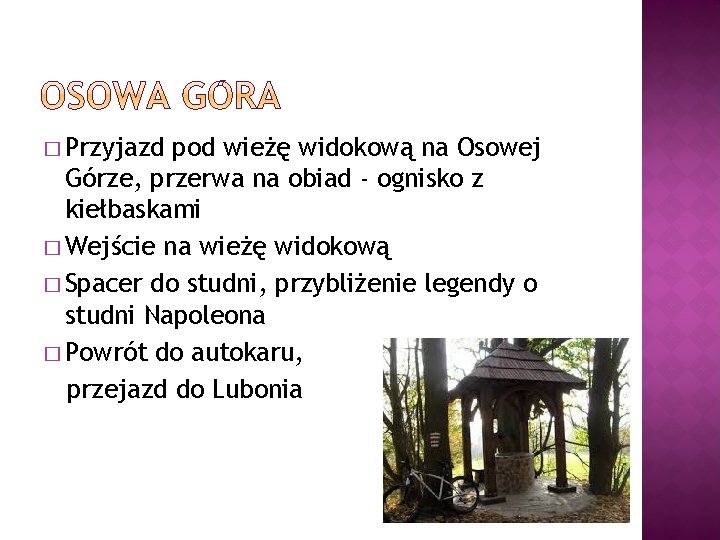 OSOWA GÓRA

□ Przyjazd pod wieżę widokową na Osowej Górze, przerwa na obiad - ognisko z kiełbaskami

□ Wejście na wieżę widokową

□ Spacer do studni, przybliżenie legendy o studni Napoleona

□ Powrót do autokaru, przejazd do Lubonia